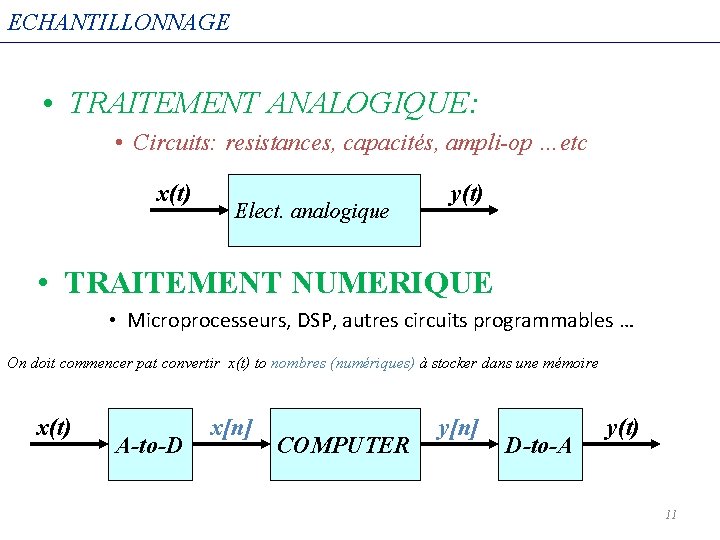 ECHANTILLONNAGE

• TRAITEMENT ANALOGIQUE:

• Circuits: resistances, capacités, ampli-op …etc

x(t)

Elect. analogique

y(t)

• TRAITEMENT NUMERIQUE

• Microprocesseurs, DSP, autres circuits programmables …

On doit commencer pat convertir x(t) to nombres (numériques) à stocker dans une mémoire

x(t)

A-to-D

x[n]

COMPUTER

y[n]

D-to-A

y(t)

11